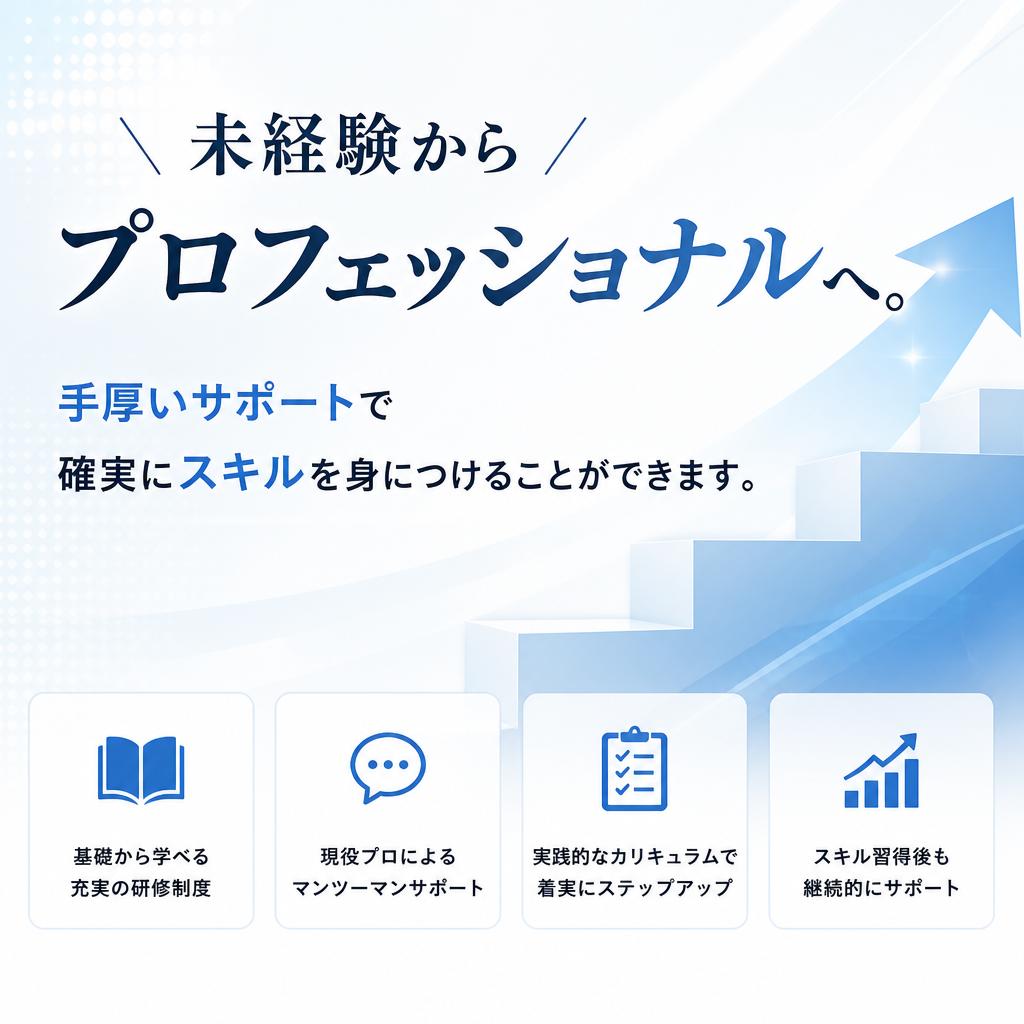 \ 未経験から /

プロフェッショナルへ。

手厚いサポートで
確実にスキルを身につけることができます。

基礎から学べる
充実の研修制度

現役プロによる
マンツーマンサポート

実践的なカリキュラムで
着実にステップアップ

スキル習得後も
継続的にサポート